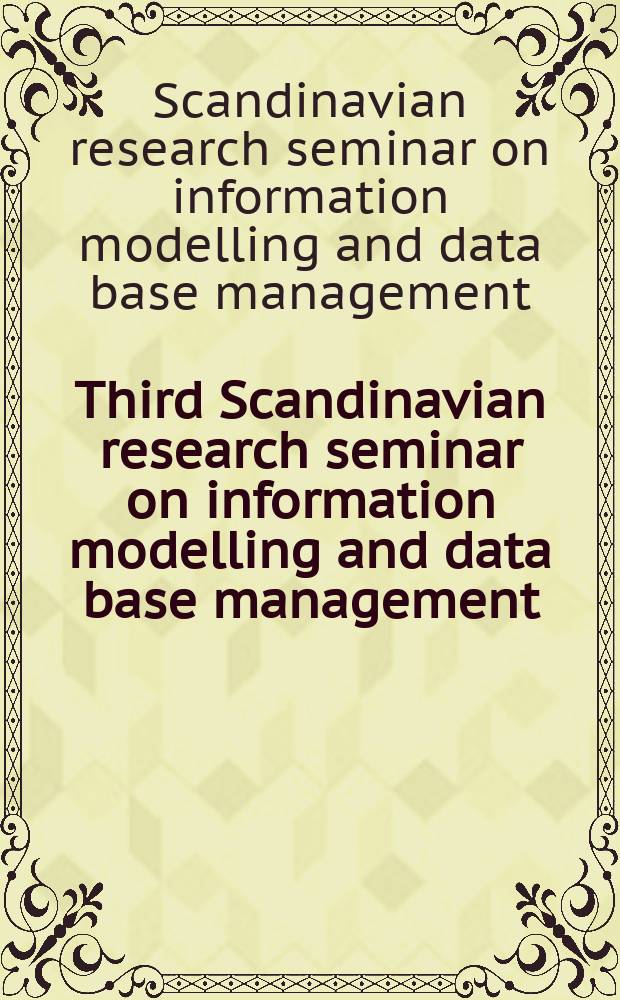 Scandinavian research seminar on information modelling and data base management

Third Scandinavian research seminar on information modelling and data base management